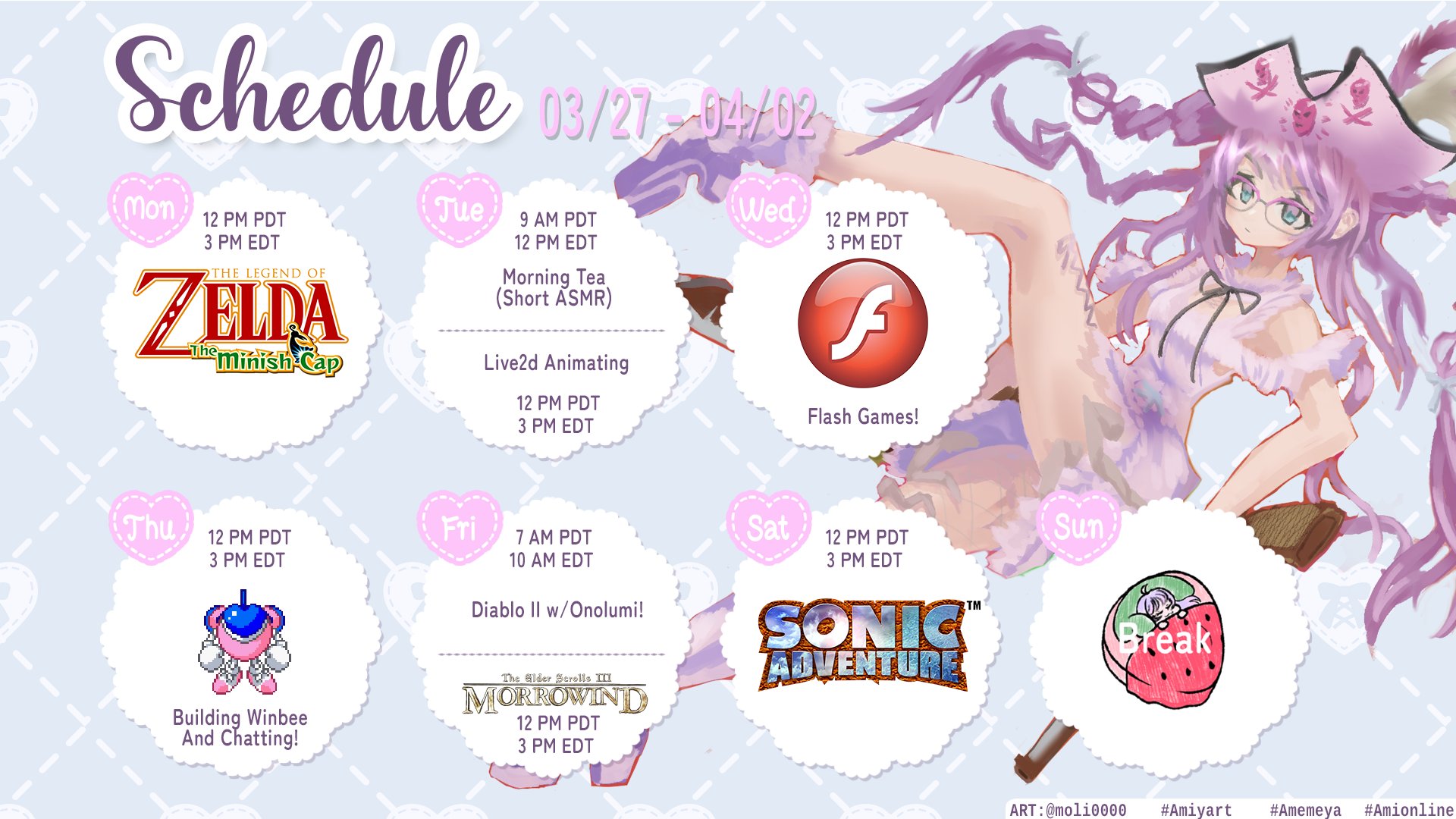 Schedule 03/27 - 04/02

Mon
12 PM PDT
3 PM EDT
THE LEGEND OF ZELDA The Minish Cap

Tue
9 AM PDT
12 PM EDT
Morning Tea (Short ASMR)

Live2d Animating
12 PM PDT
3 PM EDT

Wed
12 PM PDT
3 PM EDT
Flash Games!

Thu
12 PM PDT
3 PM EDT
Building Winbee And Chatting!

Fri
7 AM PDT
10 AM EDT
Diablo II w/Onolumi!

The Elder Scrolls III MORROWIND
12 PM PDT
3 PM EDT

Sat
12 PM PDT
3 PM EDT
SONIC ADVENTURE TM

Sun
Break

ART:@moli0000 #Amiyart #Amemeya #Amionline